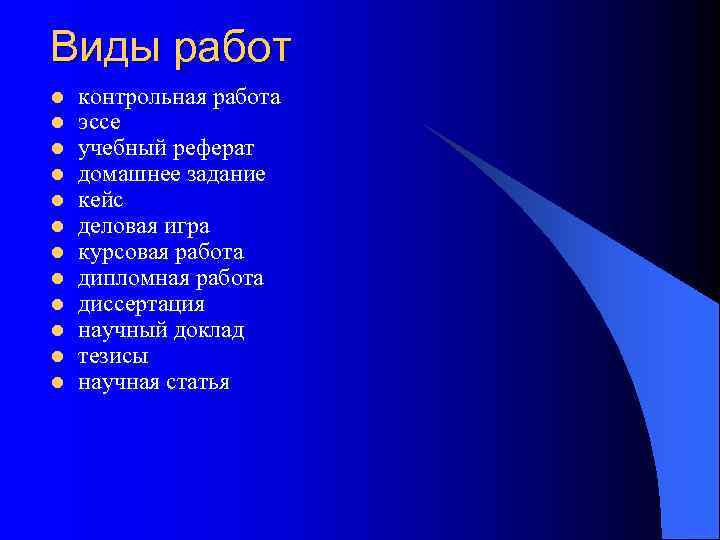 Виды работ

- контрольная работа
- эссе
- учебный реферат
- домашнее задание
- кейс
- деловая игра
- курсовая работа
- дипломная работа
- диссертация
- научный доклад
- тезисы
- научная статья